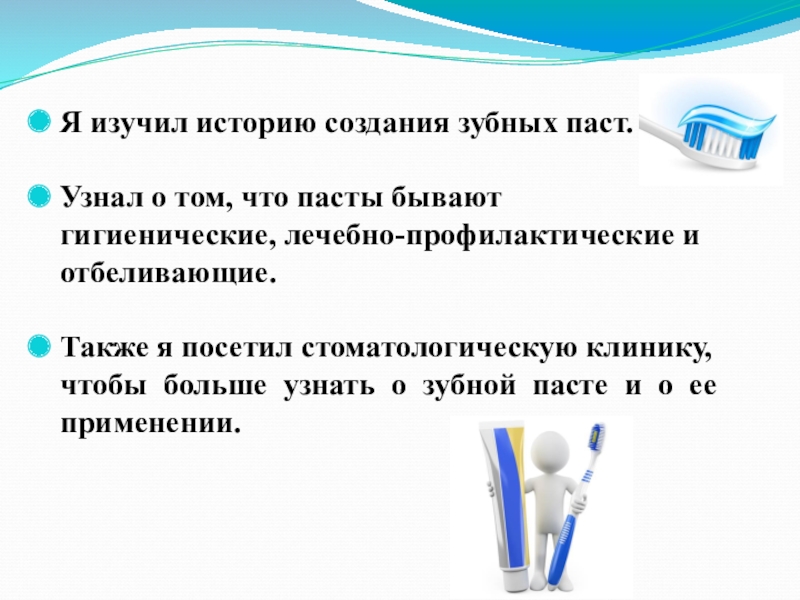 Я изучил историю создания зубных паст.

Узнал о том, что пасты бывают гигиенические, лечебно-профилактические и отбеливающие.

Также я посетил стоматологическую клинику, чтобы больше узнать о зубной пасте и о ее применении.